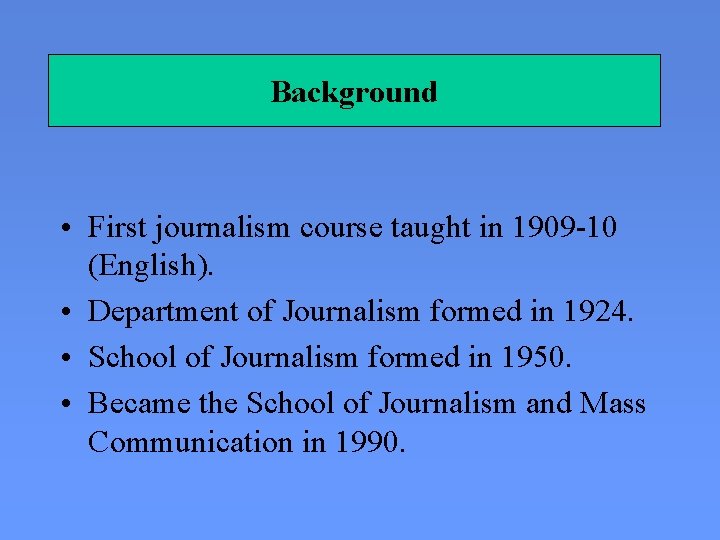 Background

• First journalism course taught in 1909-10 (English).
• Department of Journalism formed in 1924.
• School of Journalism formed in 1950.
• Became the School of Journalism and Mass Communication in 1990.